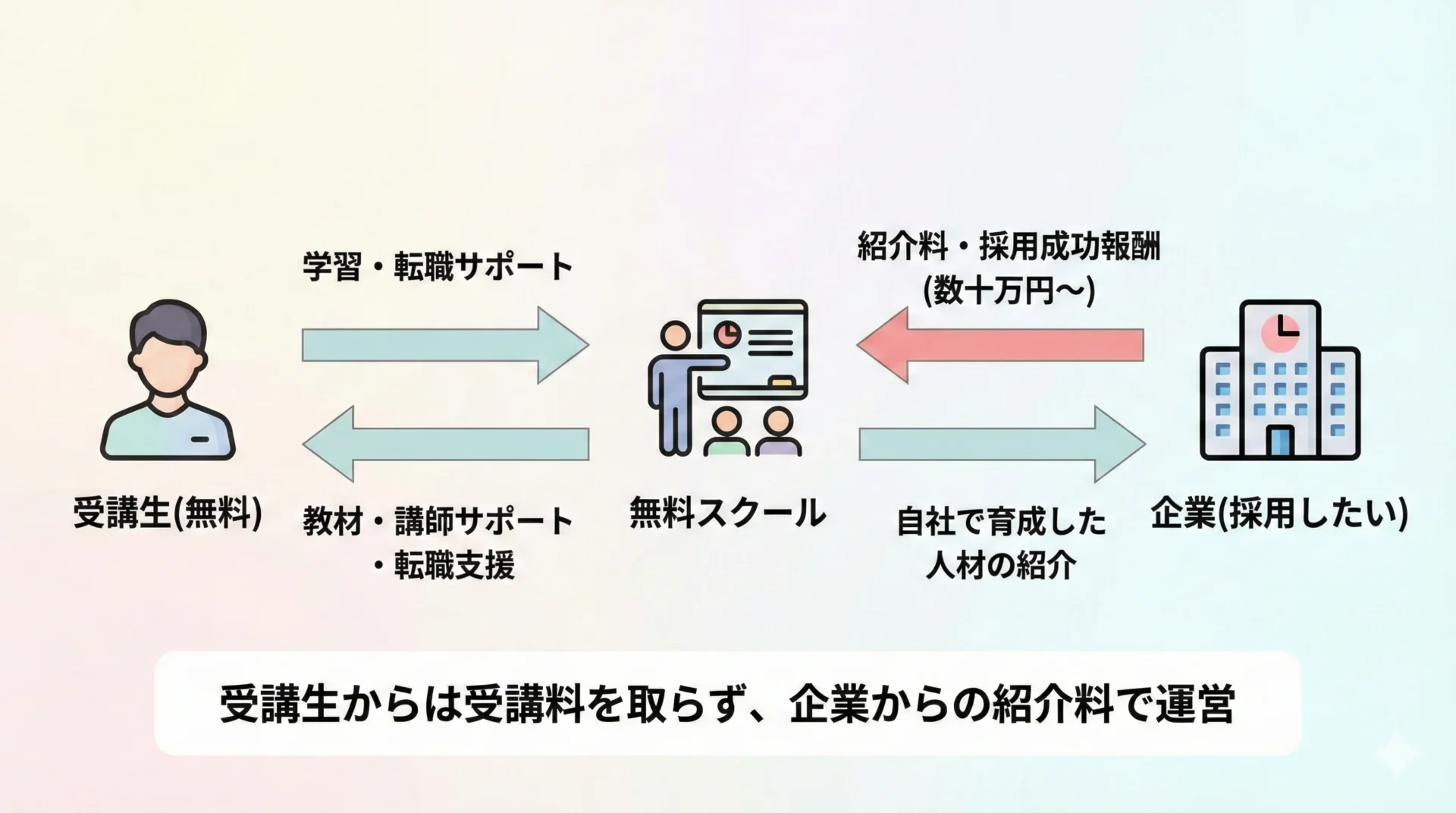 学習・転職サポート

紹介料・採用成功報酬
(数十万円〜)

受講生(無料)

教材・講師サポート
・転職支援

無料スクール

自社で育成した
人材の紹介

企業(採用したい)

受講生からは受講料を取らず、企業からの紹介料で運営